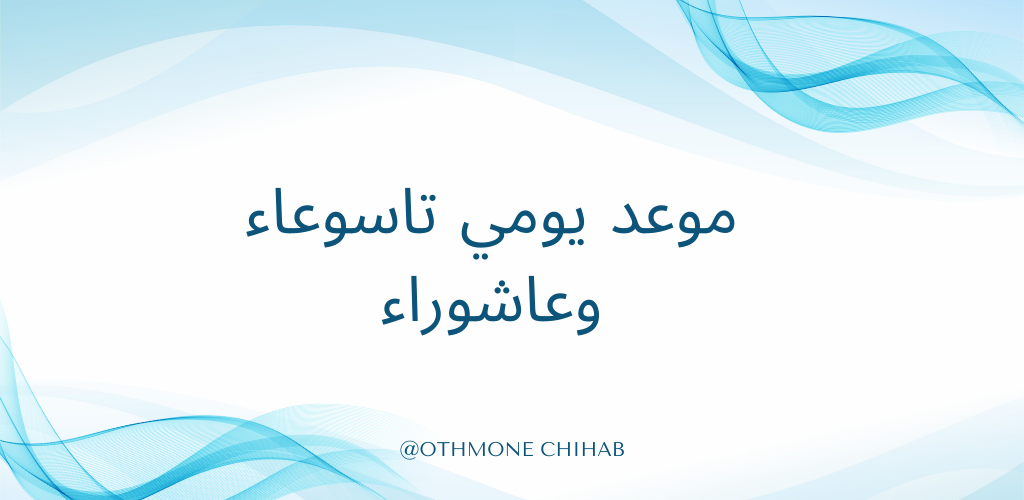 موعد يومي تاسوعاء وعاشوراء

@OTHMONE CHIHAB